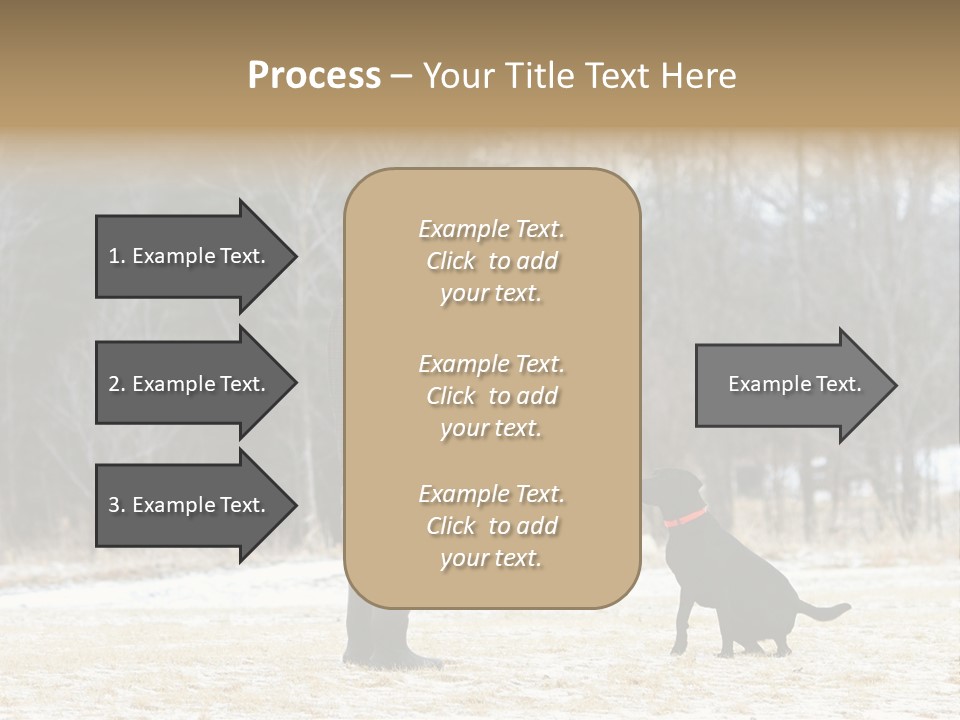 Process – Your Title Text Here

1. Example Text.

2. Example Text.

3. Example Text.

Example Text. Click to add your text.

Example Text. Click to add your text.

Example Text. Click to add your text.

Example Text.